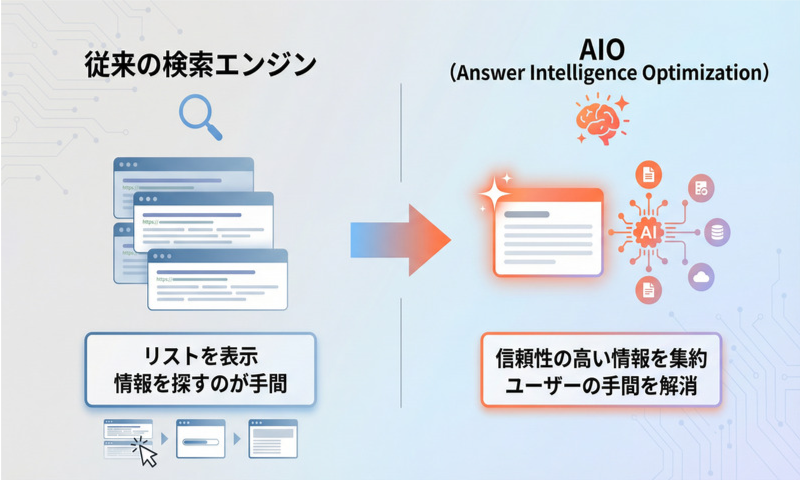 従来の検索エンジン

https://

https://

https://

https://

リストを表示
情報を探すのが手間

AIO
（Answer Intelligence Optimization）

AI

信頼性の高い情報を集約
ユーザーの手間を解消